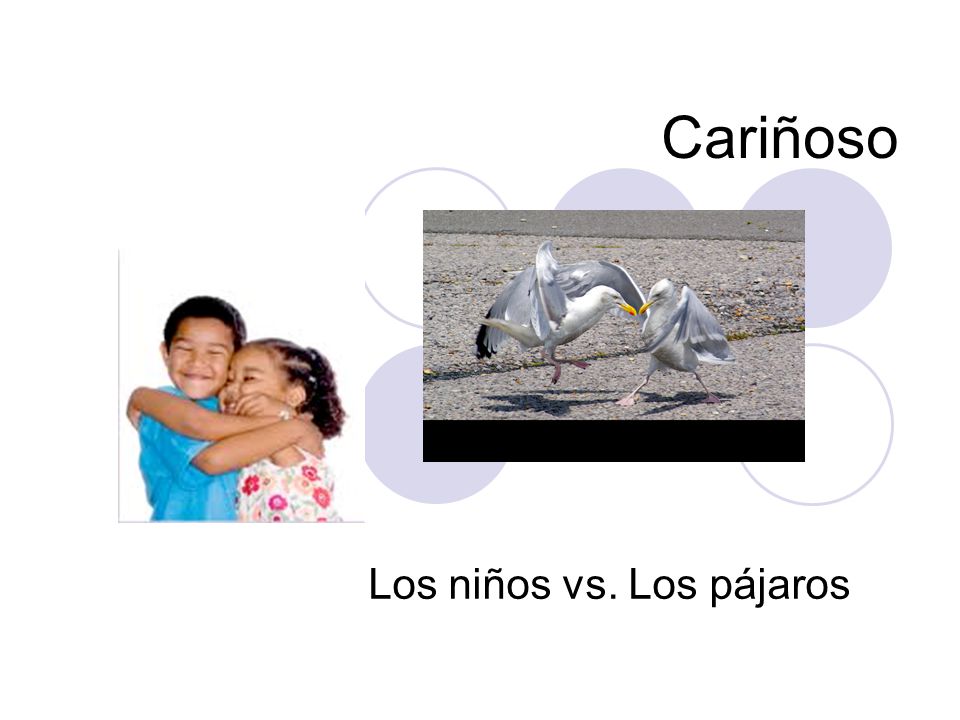 Cariñoso

Los niños vs. Los pájaros